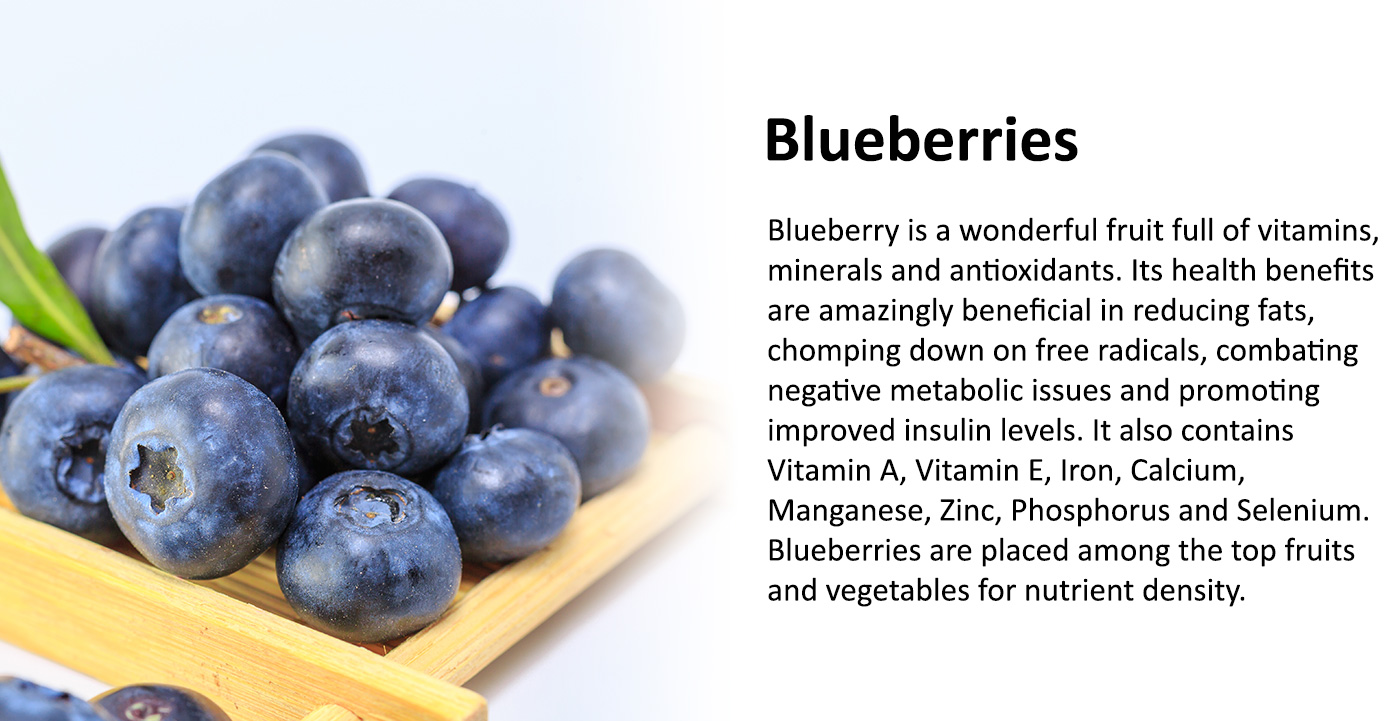 Blueberries

Blueberry is a wonderful fruit full of vitamins, minerals and antioxidants. Its health benefits are amazingly beneficial in reducing fats, chomping down on free radicals, combating negative metabolic issues and promoting improved insulin levels. It also contains Vitamin A, Vitamin E, Iron, Calcium, Manganese, Zinc, Phosphorus and Selenium. Blueberries are placed among the top fruits and vegetables for nutrient density.